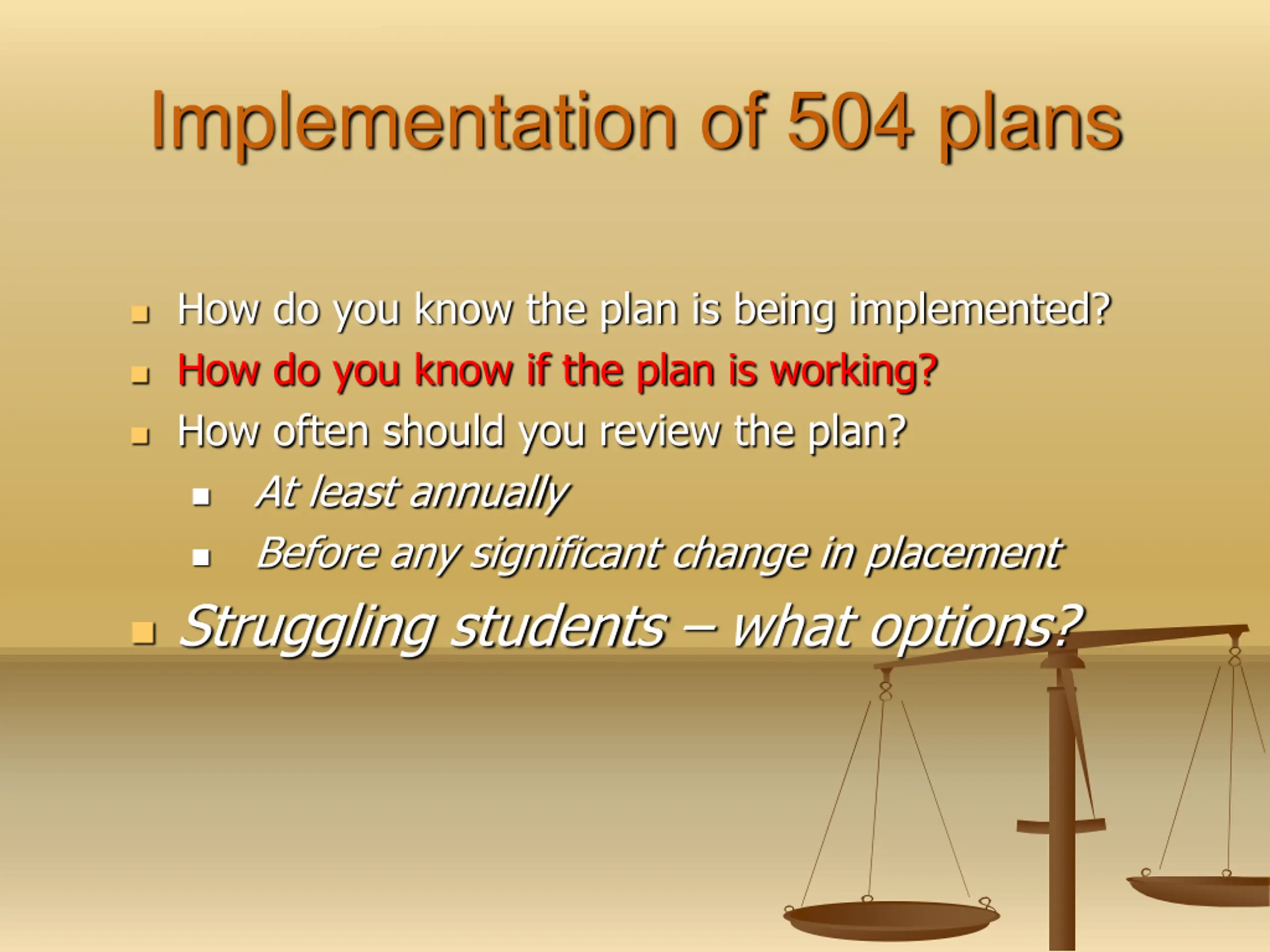 Implementation of 504 plans

- How do you know the plan is being implemented?
- How do you know if the plan is working?
- How often should you review the plan?
  - At least annually
  - Before any significant change in placement
- Struggling students – what options?